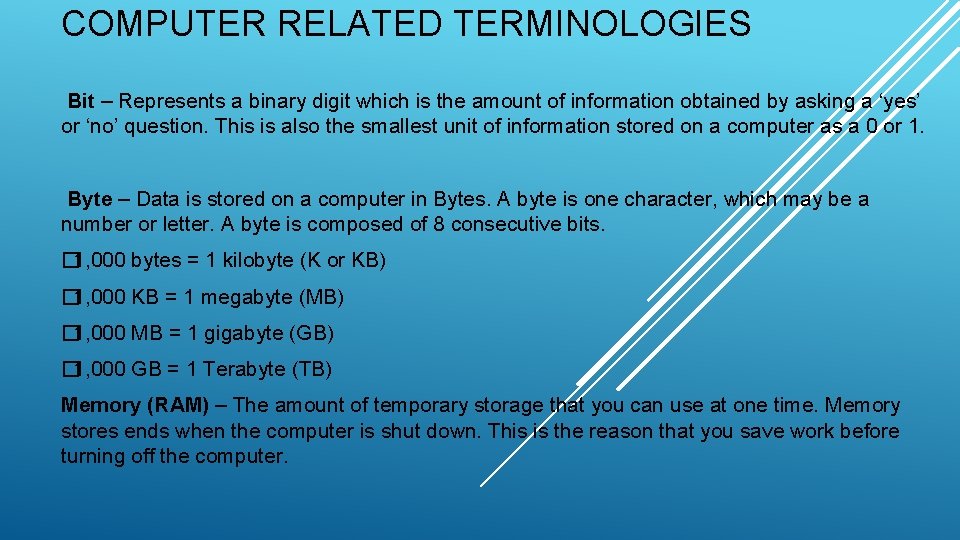 COMPUTER RELATED TERMINOLOGIES

Bit – Represents a binary digit which is the amount of information obtained by asking a ‘yes’ or ‘no’ question. This is also the smallest unit of information stored on a computer as a 0 or 1.

Byte – Data is stored on a computer in Bytes. A byte is one character, which may be a number or letter. A byte is composed of 8 consecutive bits.

�1,000 bytes = 1 kilobyte (K or KB)

�1,000 KB = 1 megabyte (MB)

�1,000 MB = 1 gigabyte (GB)

�1,000 GB = 1 Terabyte (TB)

Memory (RAM) – The amount of temporary storage that you can use at one time. Memory stores ends when the computer is shut down. This is the reason that you save work before turning off the computer.